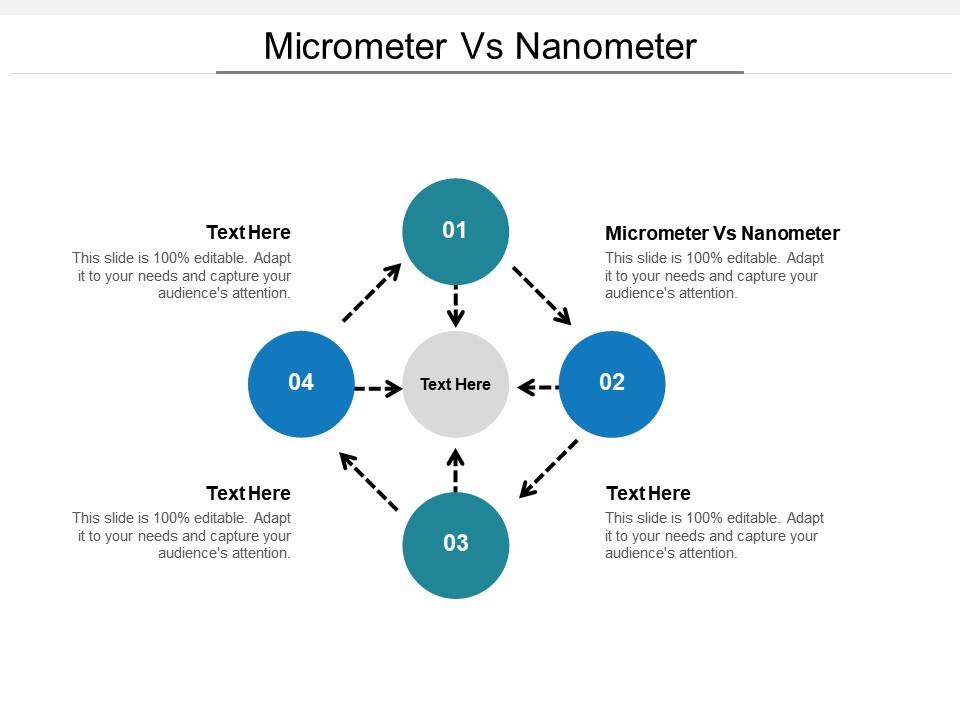 Micrometer Vs Nanometer

Text Here
This slide is 100% editable. Adapt it to your needs and capture your audience's attention.

01

Micrometer Vs Nanometer
This slide is 100% editable. Adapt it to your needs and capture your audience's attention.

04

Text Here

02

Text Here
This slide is 100% editable. Adapt it to your needs and capture your audience's attention.

03

Text Here
This slide is 100% editable. Adapt it to your needs and capture your audience's attention.